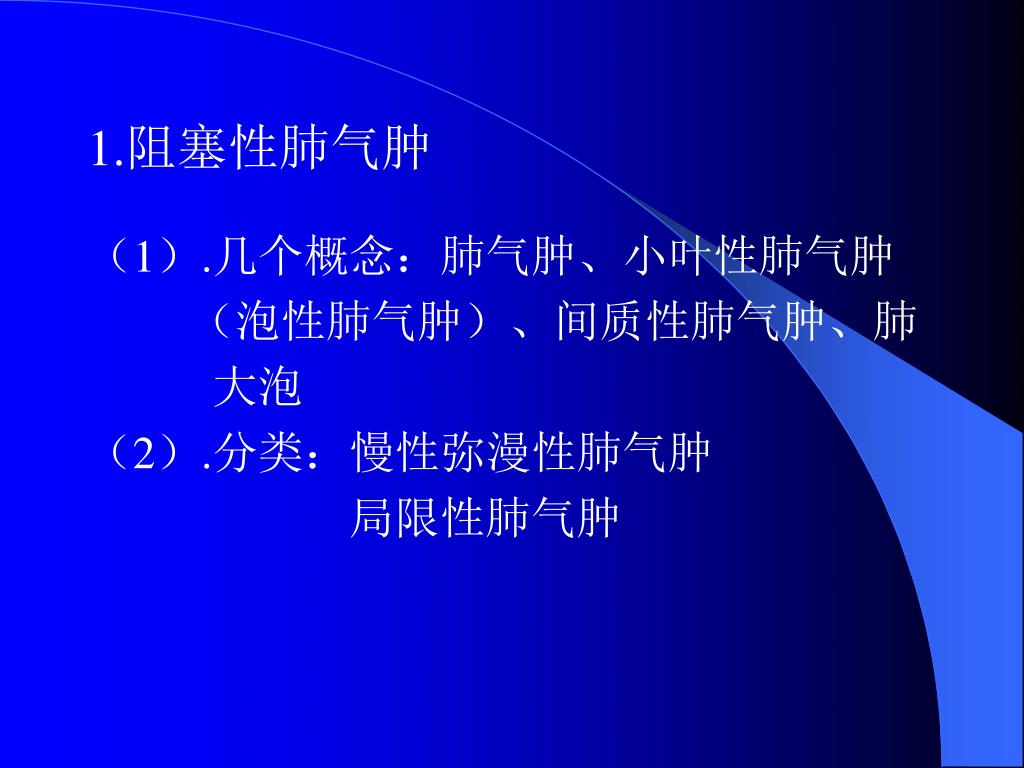 1.阻塞性肺气肿

（1）.几个概念：肺气肿、小叶性肺气肿（泡性肺气肿）、间质性肺气肿、肺大泡

（2）.分类：慢性弥漫性肺气肿

局限性肺气肿